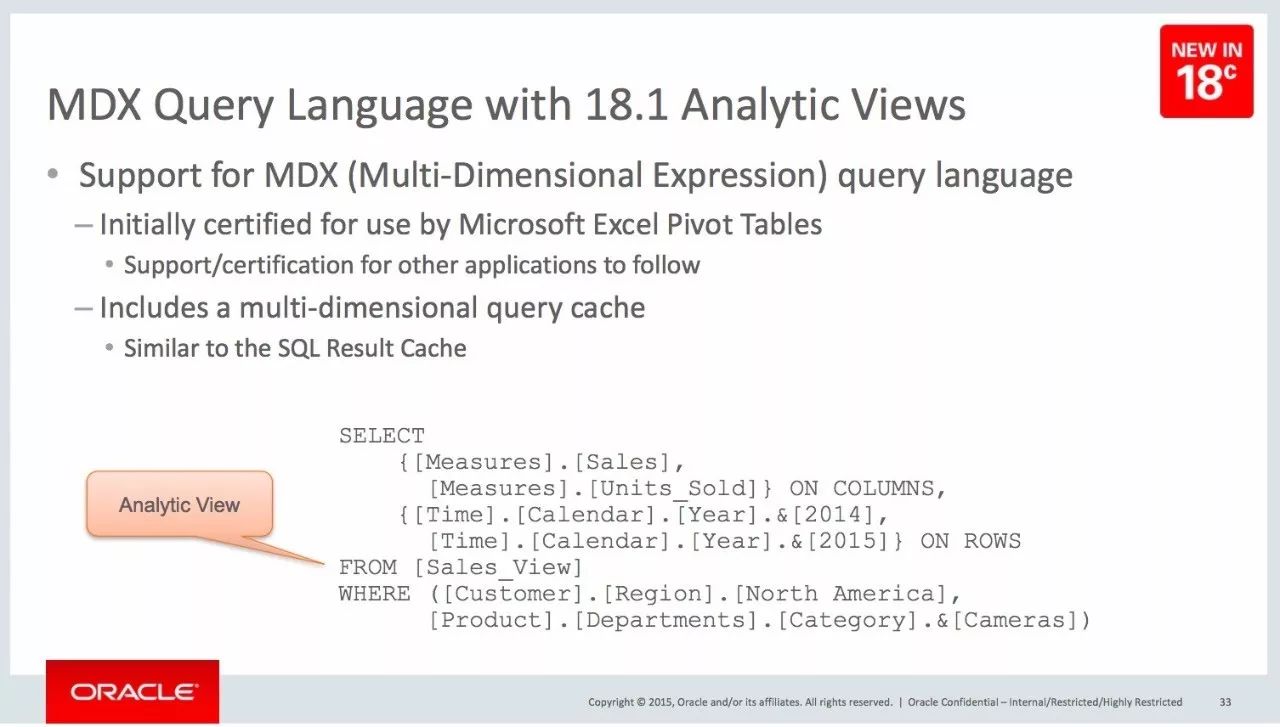 NEW IN 18c

MDX Query Language with 18.1 Analytic Views

• Support for MDX (Multi-Dimensional Expression) query language

– Initially certified for use by Microsoft Excel Pivot Tables

• Support/certification for other applications to follow

– Includes a multi-dimensional query cache

• Similar to the SQL Result Cache

Analytic View

SELECT
    {[Measures].[Sales],
      [Measures].[Units_Sold]} ON COLUMNS,
    {[Time].[Calendar].[Year].&[2014],
      [Time].[Calendar].[Year].&[2015]} ON ROWS
FROM [Sales_View]
WHERE ([Customer].[Region].[North America],
      [Product].[Departments].[Category].&[Cameras])

ORACLE

Copyright © 2015, Oracle and/or its affiliates. All rights reserved. | Oracle Confidential – Internal/Restricted/Highly Restricted 33